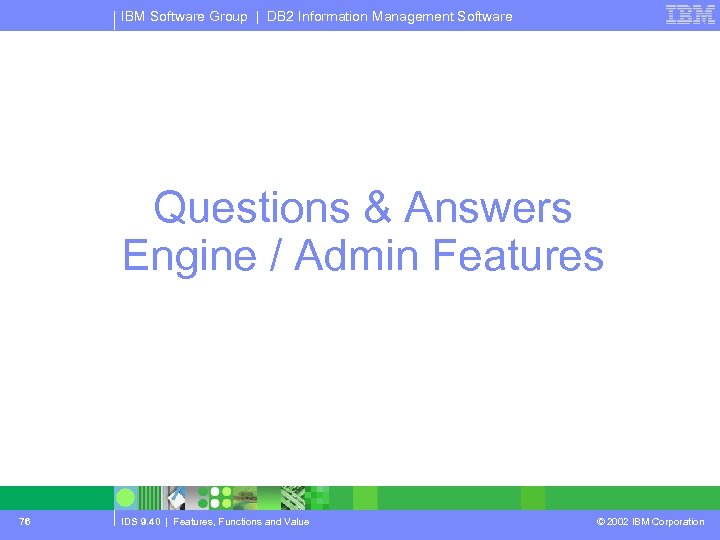 IBM Software Group | DB2 Information Management Software

IBM

Questions & Answers
Engine / Admin Features

76

IDS 9.40 | Features, Functions and Value

© 2002 IBM Corporation